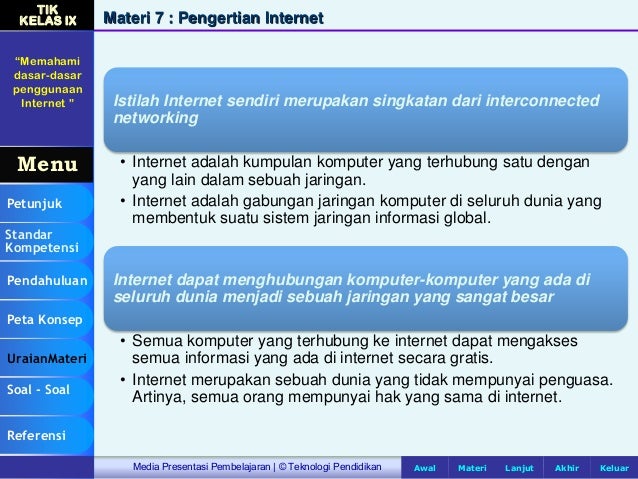 TIK
KELAS IX

Materi 7 : Pengertian Internet

"Memahami dasar-dasar penggunaan Internet "

Menu

Petunjuk

Standar Kompetensi

Pendahuluan

Peta Konsep

UraianMateri

Soal - Soal

Referensi

Istilah Internet sendiri merupakan singkatan dari interconnected networking

• Internet adalah kumpulan komputer yang terhubung satu dengan yang lain dalam sebuah jaringan.
• Internet adalah gabungan jaringan komputer di seluruh dunia yang membentuk suatu sistem jaringan informasi global.

Internet dapat menghubungan komputer-komputer yang ada di seluruh dunia menjadi sebuah jaringan yang sangat besar

• Semua komputer yang terhubung ke internet dapat mengakses semua informasi yang ada di internet secara gratis.
• Internet merupakan sebuah dunia yang tidak mempunyai penguasa. Artinya, semua orang mempunyai hak yang sama di internet.

Media Presentasi Pembelajaran | © Teknologi Pendidikan

Awal Materi Lanjut Akhir Keluar